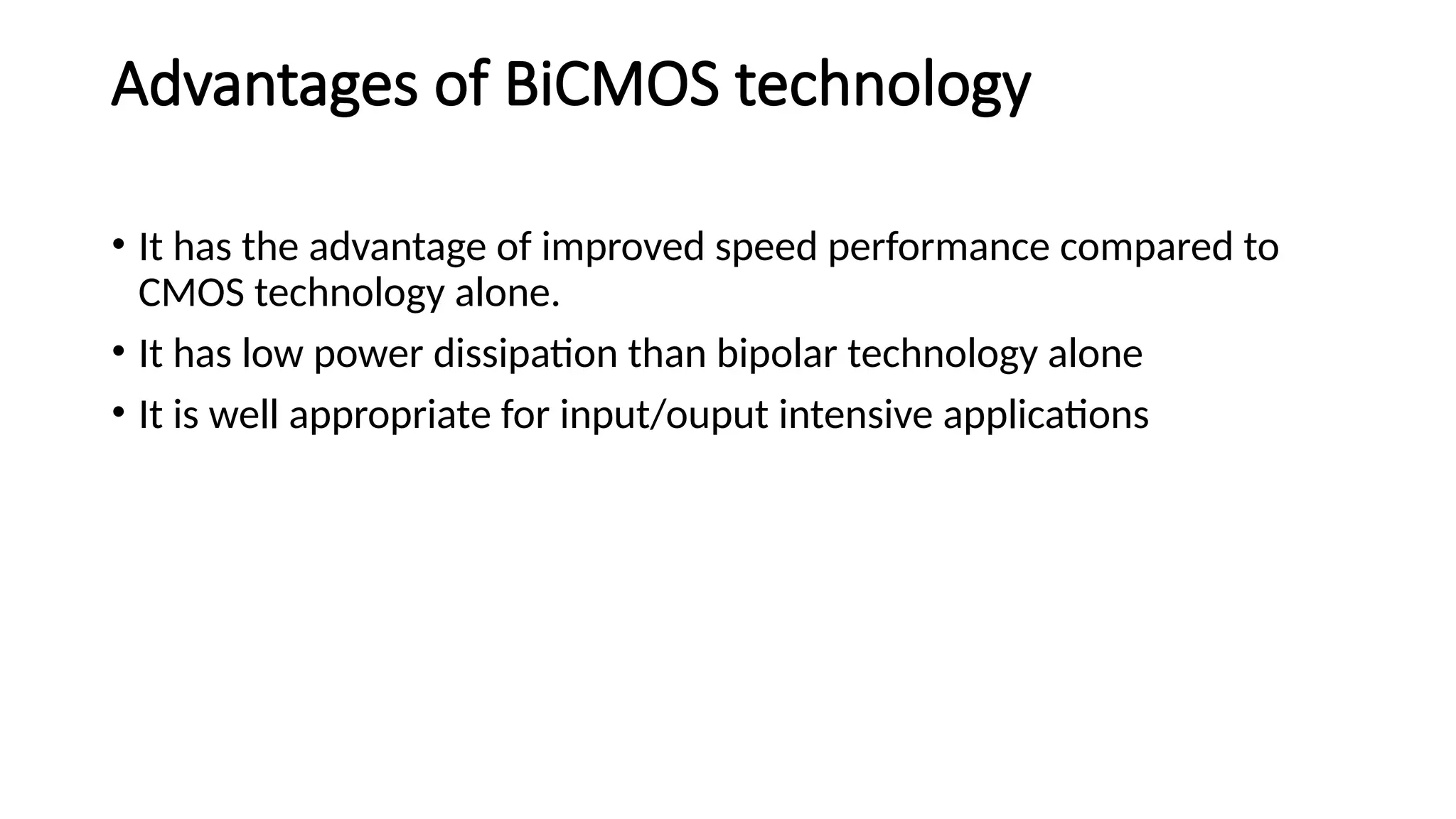 Advantages of BiCMOS technology

• It has the advantage of improved speed performance compared to CMOS technology alone.

• It has low power dissipation than bipolar technology alone

• It is well appropriate for input/ouput intensive applications